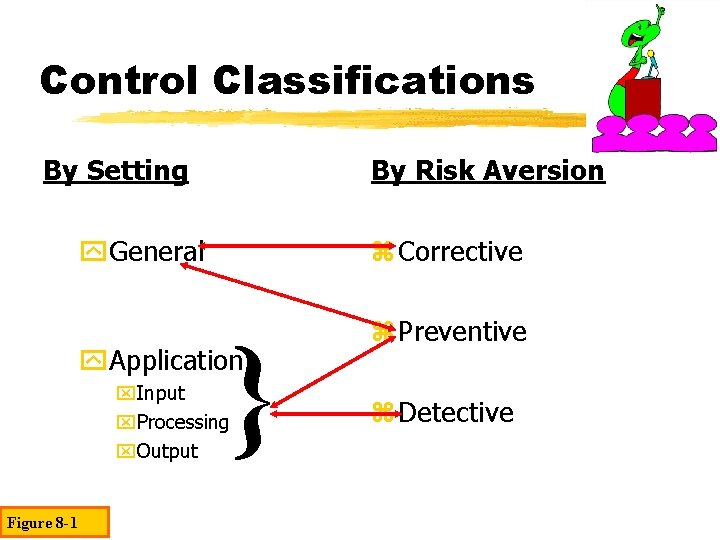 Control Classifications

By Setting

General

Application

Input

Processing

Output

By Risk Aversion

Corrective

Preventive

Detective

Figure 8-1